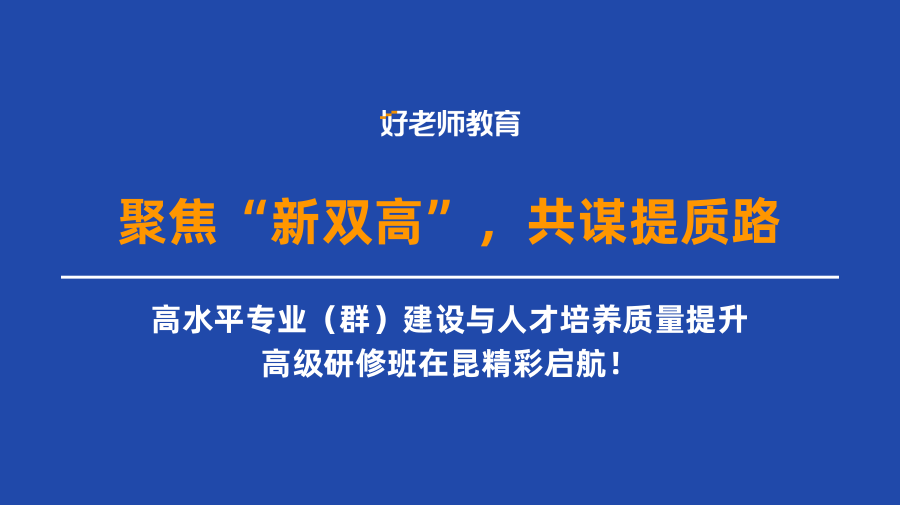 好老师教育

聚焦“新双高”，共谋提质路

高水平专业（群）建设与人才培养质量提升
高级研修班在昆精彩启航！